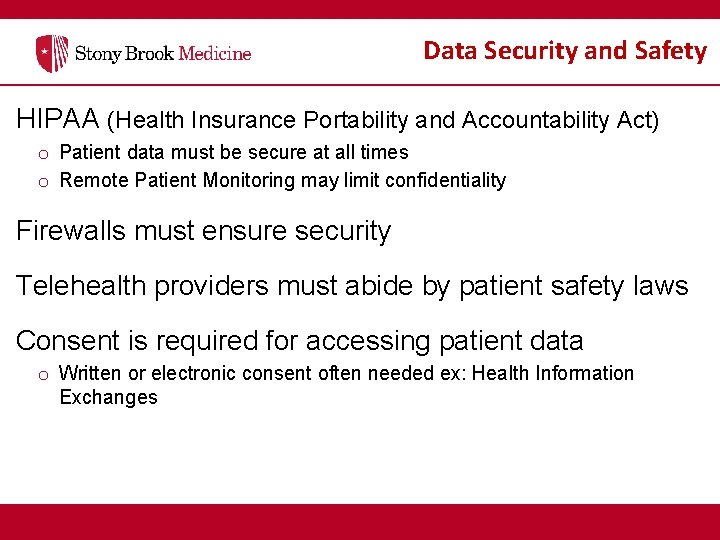 Stony Brook Medicine

Data Security and Safety

HIPAA (Health Insurance Portability and Accountability Act)
o Patient data must be secure at all times
o Remote Patient Monitoring may limit confidentiality

Firewalls must ensure security

Telehealth providers must abide by patient safety laws

Consent is required for accessing patient data
o Written or electronic consent often needed ex: Health Information Exchanges